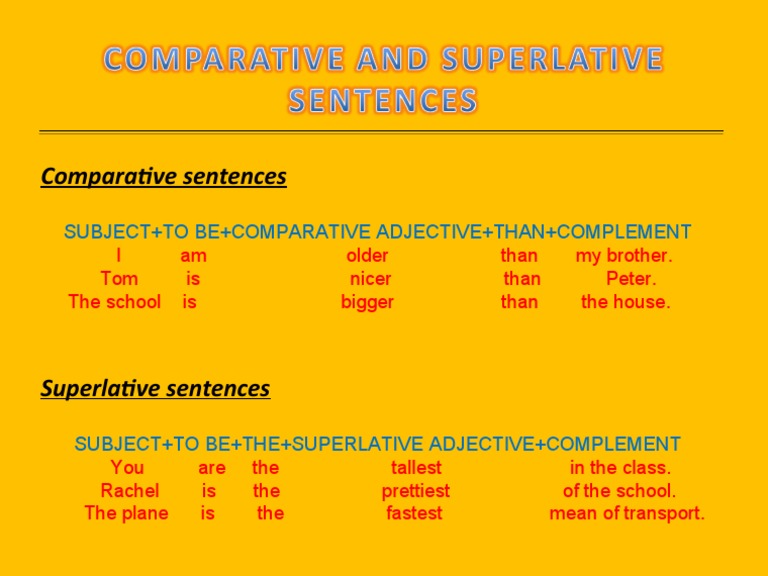 COMPARATIVE AND SUPERLATIVE SENTENCES

Comparative sentences

SUBJECT+TO BE+COMPARATIVE ADJECTIVE+THAN+COMPLEMENT
I am older than my brother.
Tom is nicer than Peter.
The school is bigger than the house.

Superlative sentences

SUBJECT+TO BE+THE+SUPERLATIVE ADJECTIVE+COMPLEMENT
You are the tallest in the class.
Rachel is the prettiest of the school.
The plane is the fastest mean of transport.